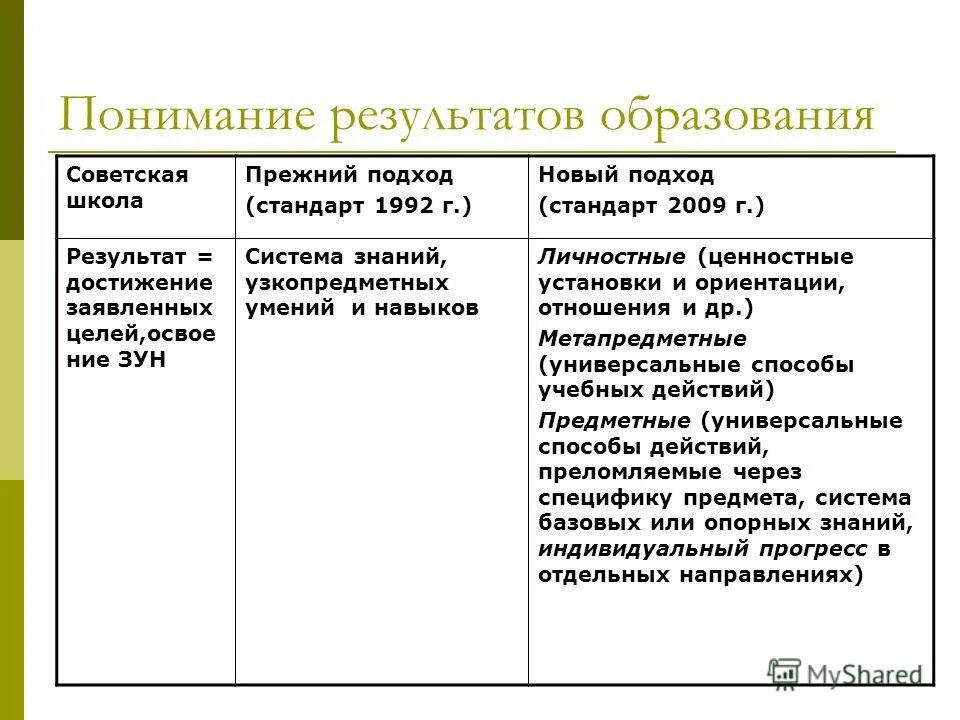 Понимание результатов образования

| Советская школа | Прежний подход (стандарт 1992 г.) | Новый подход (стандарт 2009 г.) |
|---|---|---|
| Результат = достижение заявленных целей,освоение ЗУН | Система знаний, узкопредметных умений и навыков | Личностные (ценностные установки и ориентации, отношения и др.) Метапредметные (универсальные способы учебных действий) Предметные (универсальные способы действий, преломляемые через специфику предмета, система базовых или опорных знаний, индивидуальный прогресс в отдельных направлениях) |

MyShared